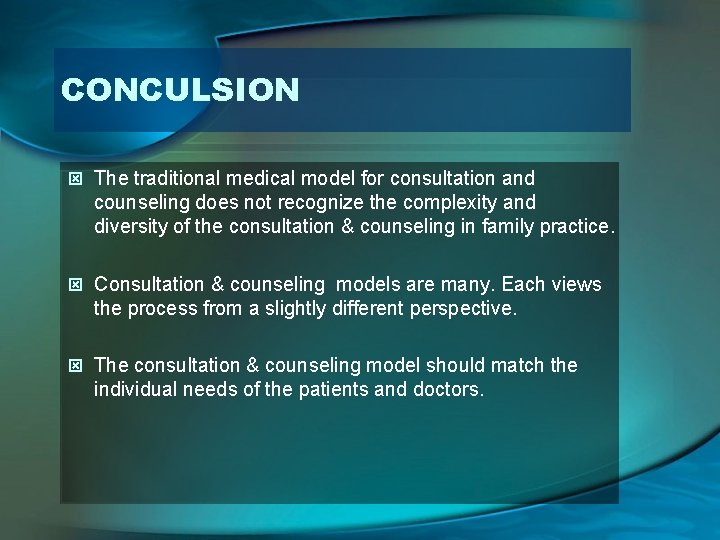 CONCULSION

☒ The traditional medical model for consultation and counseling does not recognize the complexity and diversity of the consultation & counseling in family practice.

☒ Consultation & counseling  models are many. Each views the process from a slightly different perspective.

☒ The consultation & counseling model should match the individual needs of the patients and doctors.